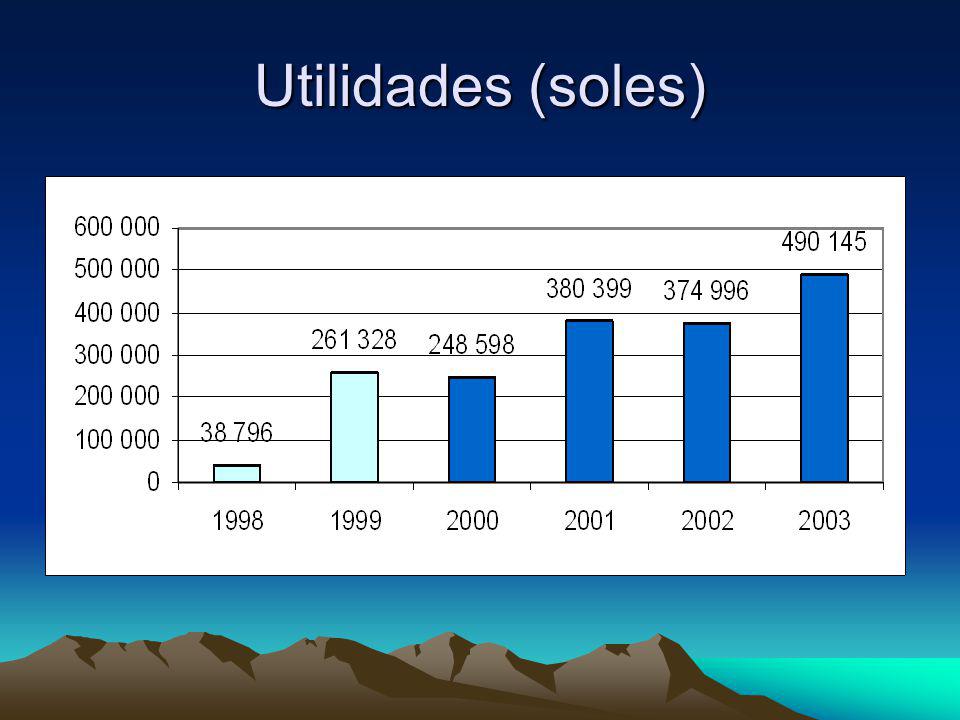 Utilidades (soles)

600 000
500 000
400 000
300 000
200 000
100 000
0

38 796
261 328
248 598
380 399
374 996
490 145

1998
1999
2000
2001
2002
2003